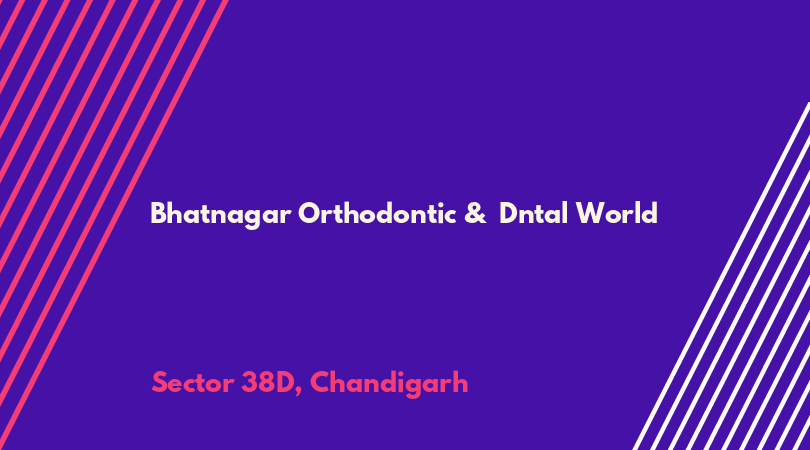 Bhatnagar Orthodontic & Dntal World

Sector 38D, Chandigarh